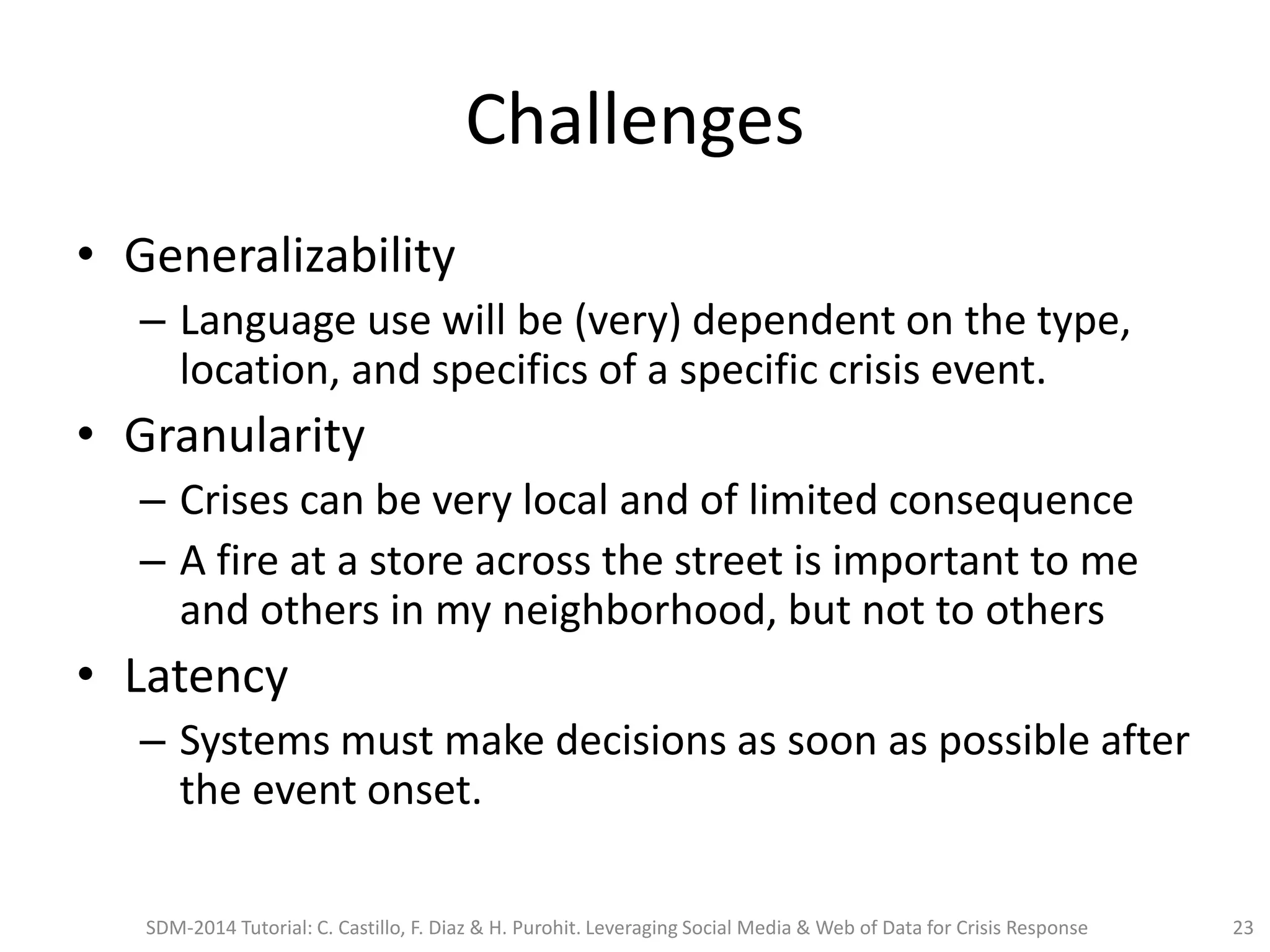 Challenges

• Generalizability
– Language use will be (very) dependent on the type, location, and specifics of a specific crisis event.

• Granularity
– Crises can be very local and of limited consequence
– A fire at a store across the street is important to me and others in my neighborhood, but not to others

• Latency
– Systems must make decisions as soon as possible after the event onset.

SDM-2014 Tutorial: C. Castillo, F. Diaz & H. Purohit. Leveraging Social Media & Web of Data for Crisis Response 23